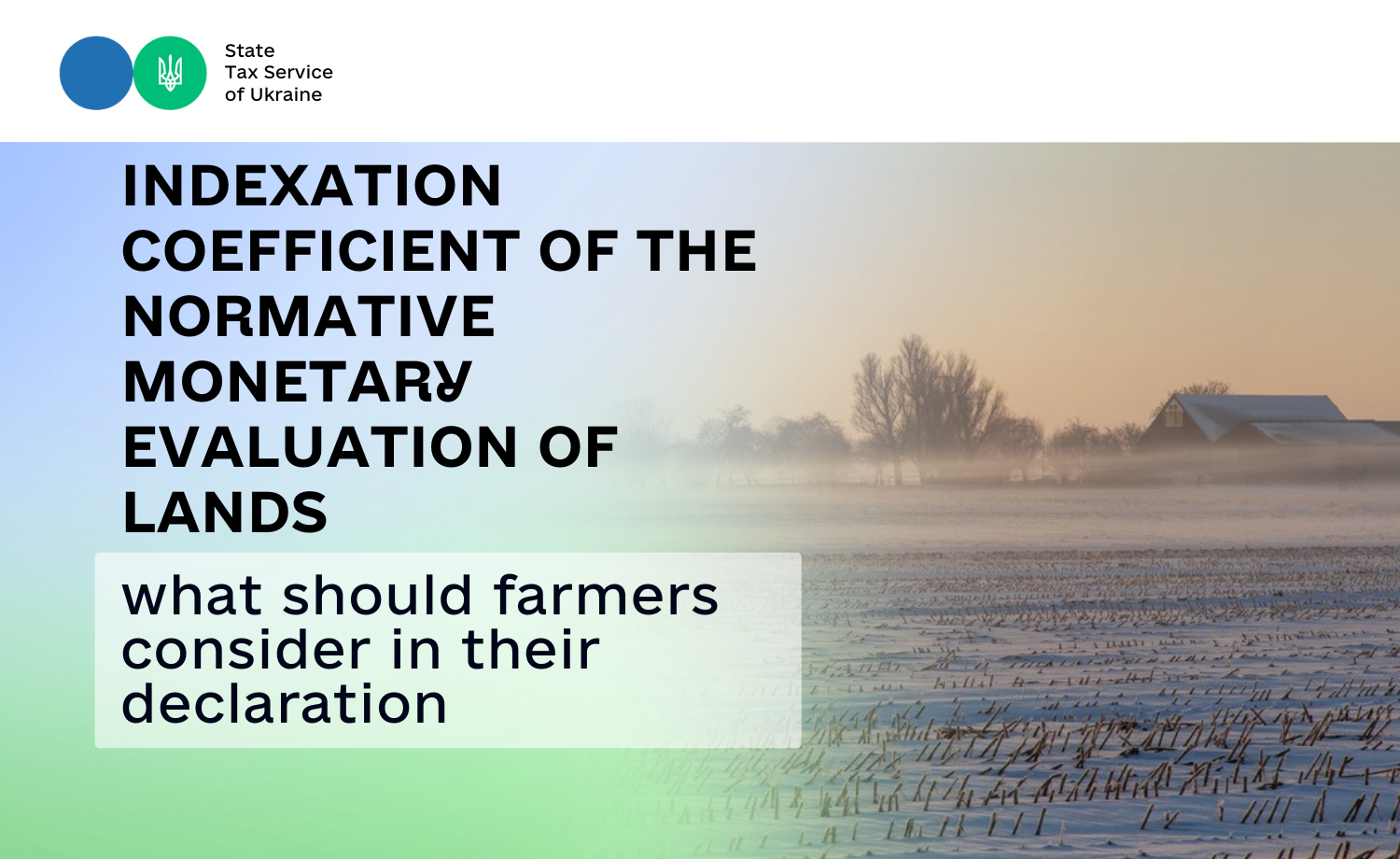 State
Tax Service
of Ukraine

INDEXATION COEFFICIENT OF THE NORMATIVE MONETARY EVALUATION OF LANDS

what should farmers consider in their declaration